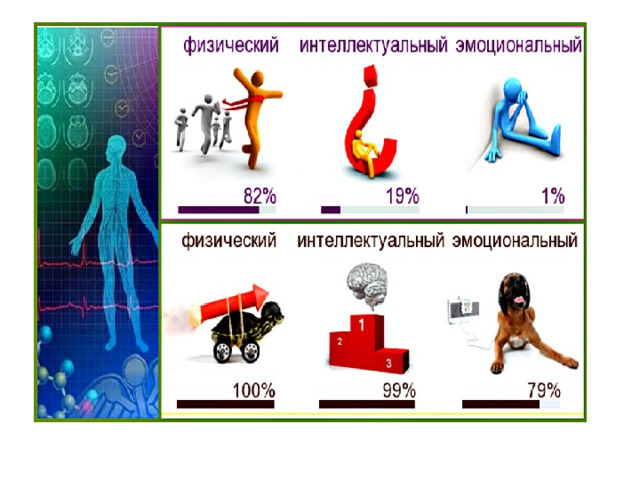 физический интеллектуальный эмоциональный

82% 19% 1%

физический интеллектуальный эмоциональный

1 2 3

100% 99% 79%